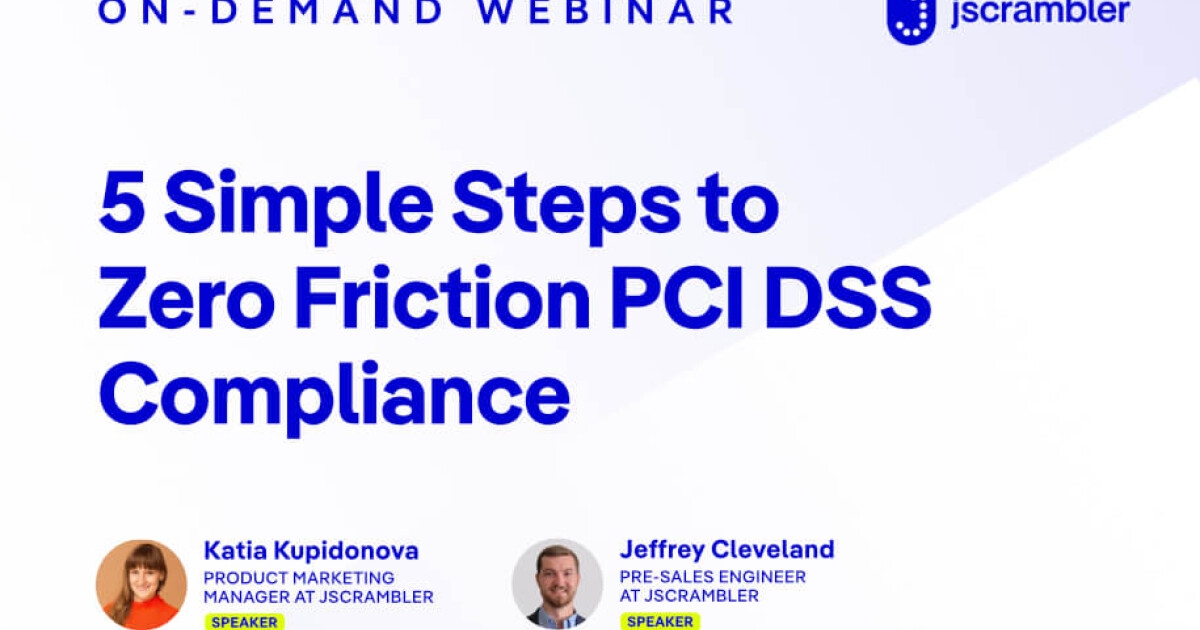 ON-DEMAND WEBINAR

jscrambler

5 Simple Steps to Zero Friction PCI DSS Compliance

Katia Kupidonova
PRODUCT MARKETING MANAGER AT JSCRAMBLER
SPEAKER

Jeffrey Cleveland
PRE-SALES ENGINEER AT JSCRAMBLER
SPEAKER